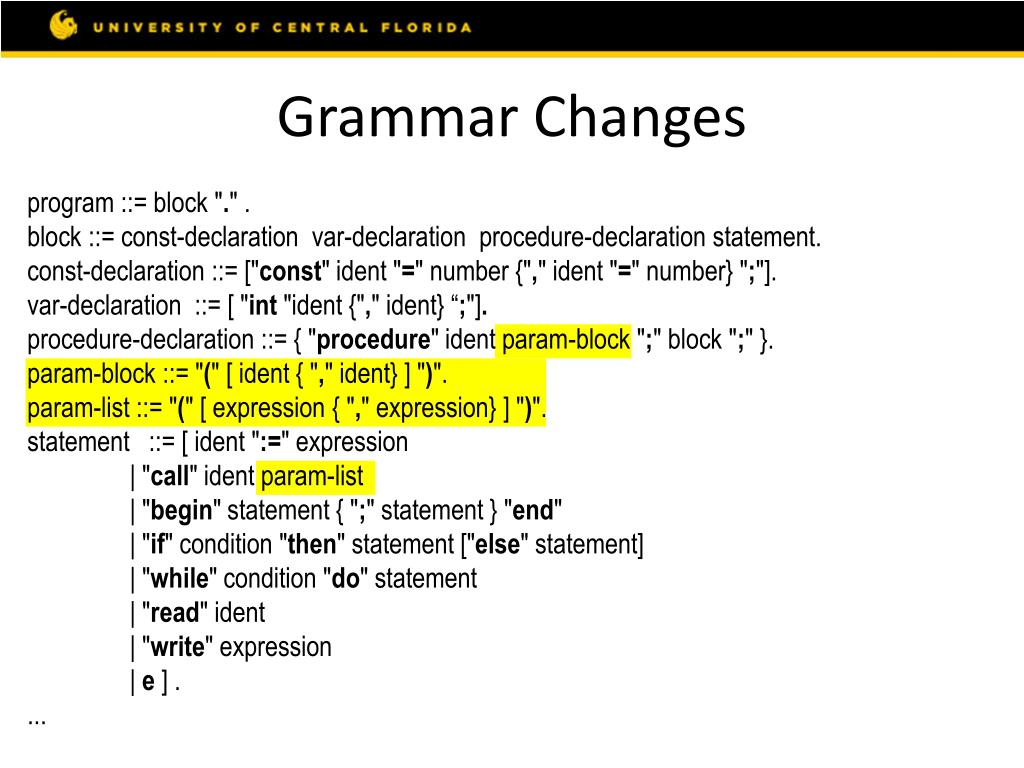 UNIVERSITY OF CENTRAL FLORIDA

Grammar Changes

program ::= block "." .
block ::= const-declaration var-declaration procedure-declaration statement.
const-declaration ::= ["const" ident "=" number {"," ident "=" number} ";"].
var-declaration ::= [ "int "ident {"," ident} “;"].
procedure-declaration ::= { "procedure" ident param-block ";" block ";" }.
param-block ::= "(" [ ident { "," ident} ] ")".
param-list ::= "(" [ expression { "," expression} ] ")".
statement ::= [ ident ":=" expression
| "call" ident param-list
| "begin" statement { ";" statement } "end"
| "if" condition "then" statement ["else" statement]
| "while" condition "do" statement
| "read" ident
| "write" expression
| e ] .
...